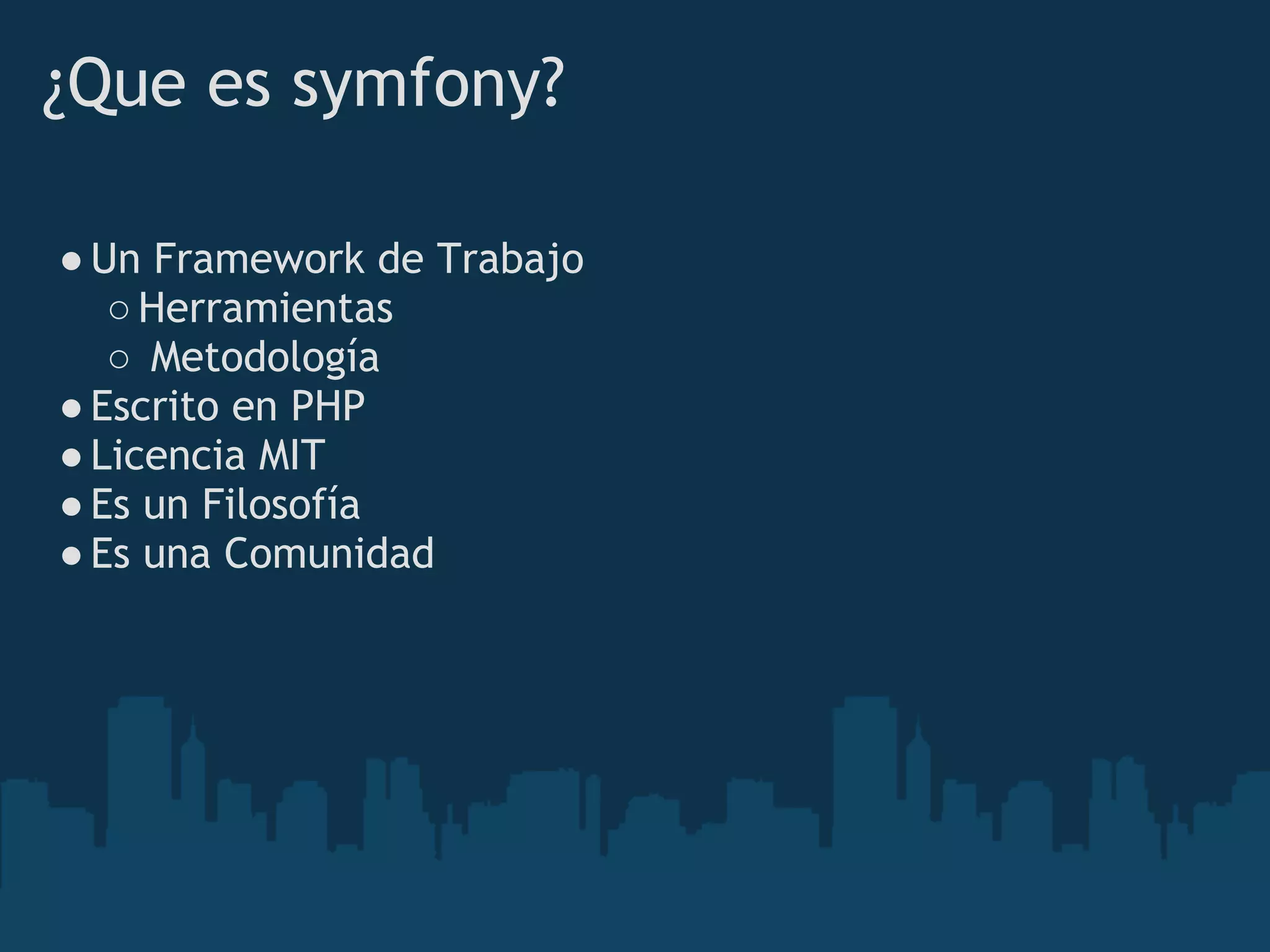 ¿Que es symfony?

● Un Framework de Trabajo
  ○ Herramientas
  ○ Metodología
● Escrito en PHP
● Licencia MIT
● Es un Filosofía
● Es una Comunidad